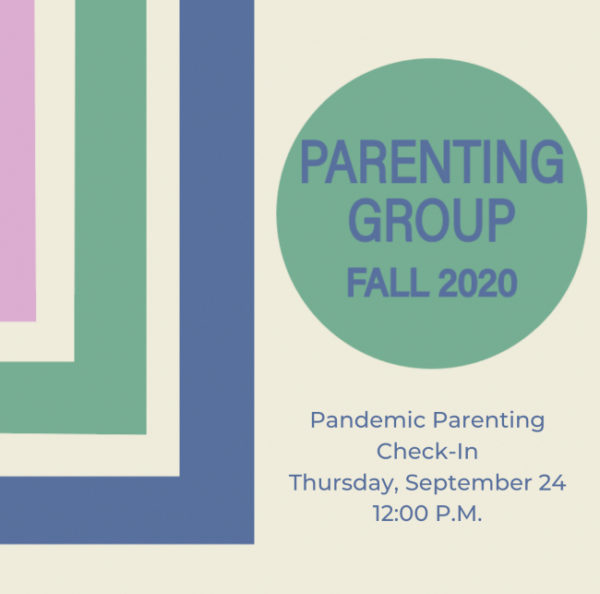 PARENTING GROUP
FALL 2020

Pandemic Parenting Check-In
Thursday, September 24
12:00 P.M.